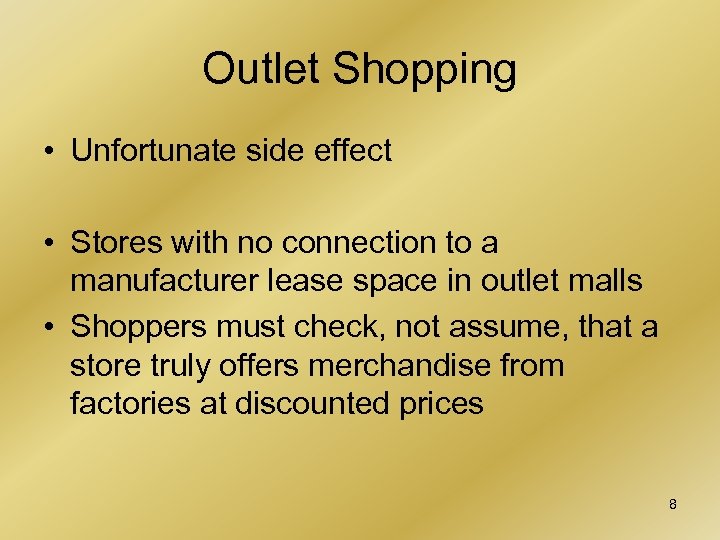 Outlet Shopping

• Unfortunate side effect

• Stores with no connection to a manufacturer lease space in outlet malls

• Shoppers must check, not assume, that a store truly offers merchandise from factories at discounted prices

8